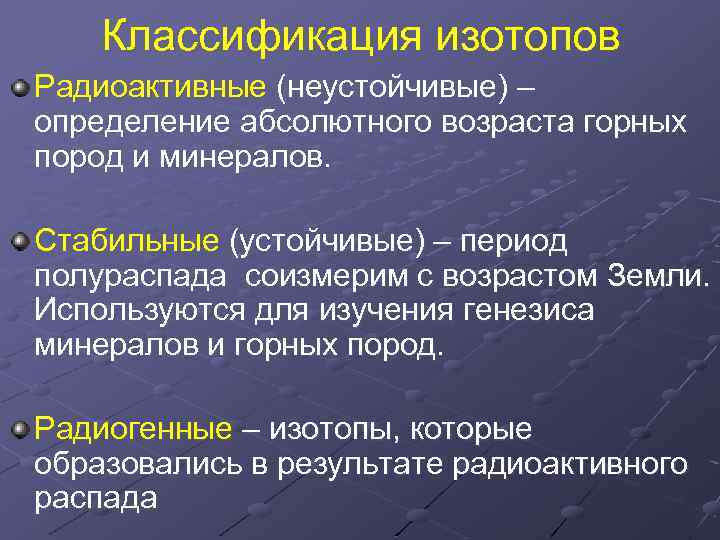 Классификация изотопов

Радиоактивные (неустойчивые) – определение абсолютного возраста горных пород и минералов.

Стабильные (устойчивые) – период полураспада соизмерим с возрастом Земли. Используются для изучения генезиса минералов и горных пород.

Радиогенные – изотопы, которые образовались в результате радиоактивного распада